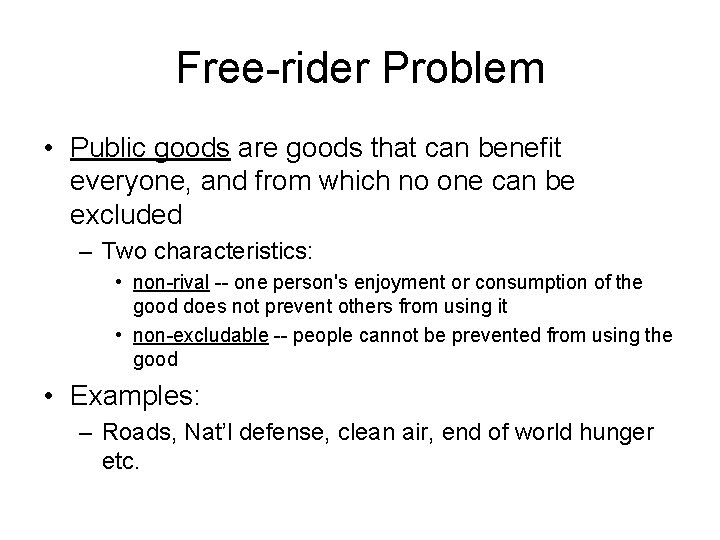 Free-rider Problem

• Public goods are goods that can benefit everyone, and from which no one can be excluded
– Two characteristics:
• non-rival -- one person's enjoyment or consumption of the good does not prevent others from using it
• non-excludable -- people cannot be prevented from using the good

• Examples:
– Roads, Nat'l defense, clean air, end of world hunger etc.